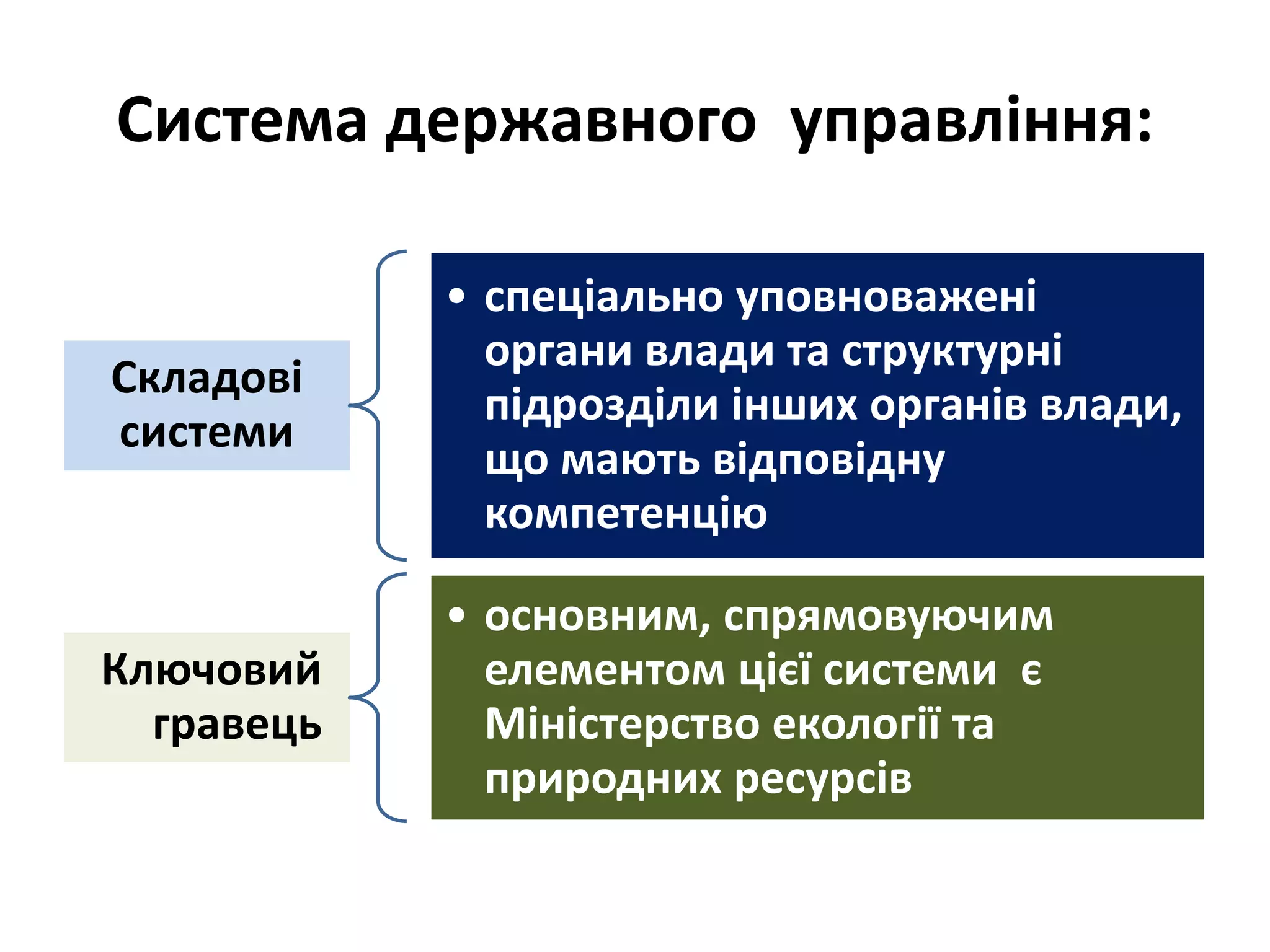 Система державного управління:

Складові системи

• спеціально уповноважені органи влади та структурні підрозділи інших органів влади, що мають відповідну компетенцію

Ключовий гравець

• основним, спрямовуючим елементом цієї системи є Міністерство екології та природних ресурсів